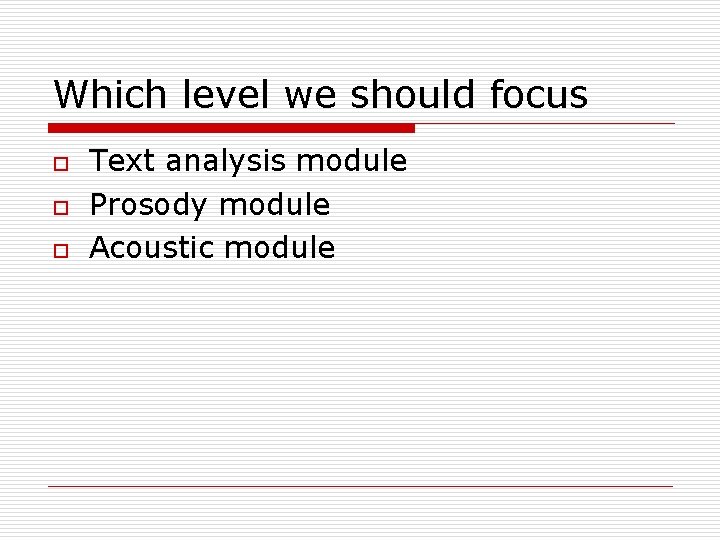 Which level we should focus

- Text analysis module
- Prosody module
- Acoustic module